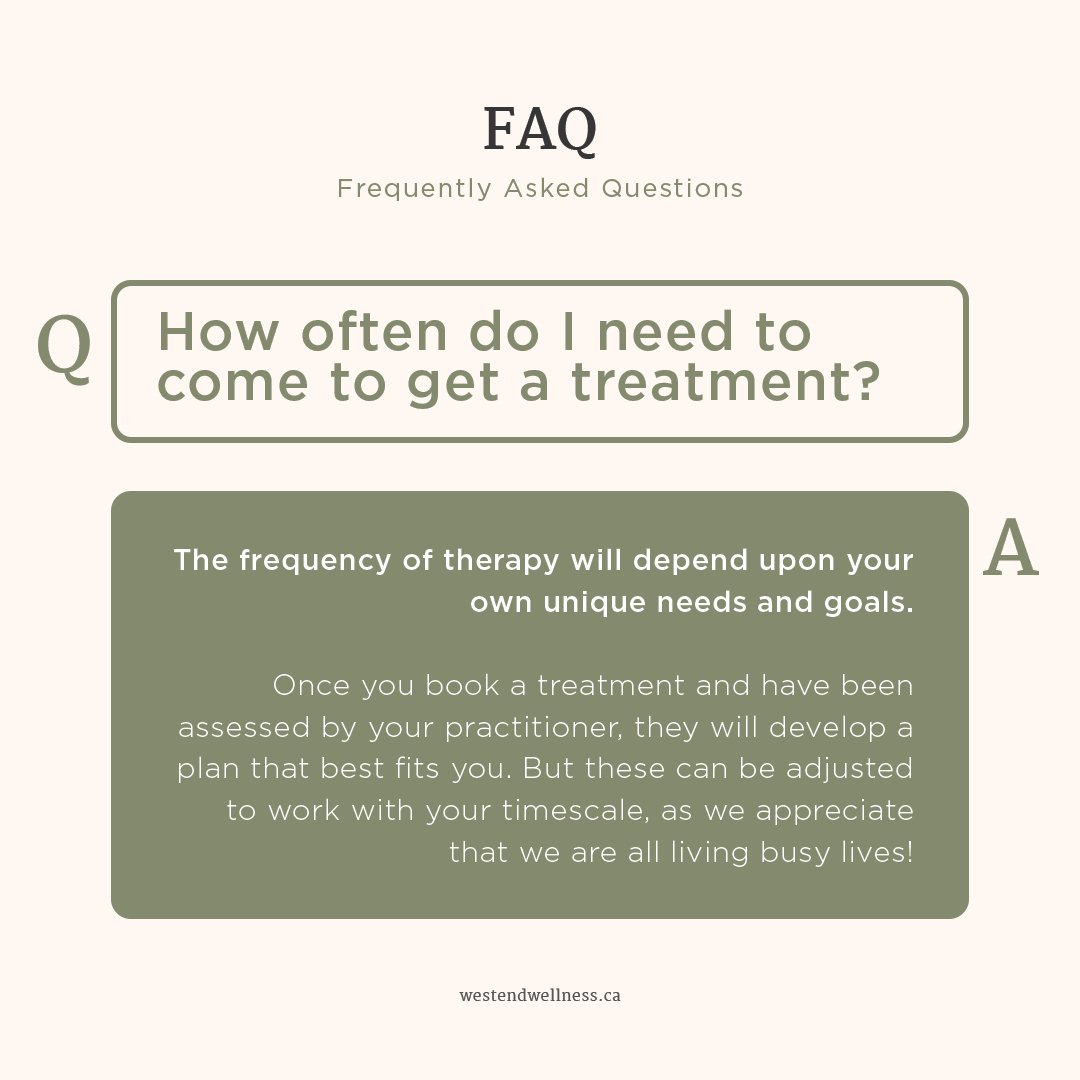 FAQ

Frequently Asked Questions

Q

How often do I need to come to get a treatment?

A

The frequency of therapy will depend upon your own unique needs and goals.

Once you book a treatment and have been assessed by your practitioner, they will develop a plan that best fits you. But these can be adjusted to work with your timescale, as we appreciate that we are all living busy lives!

westendwellness.ca